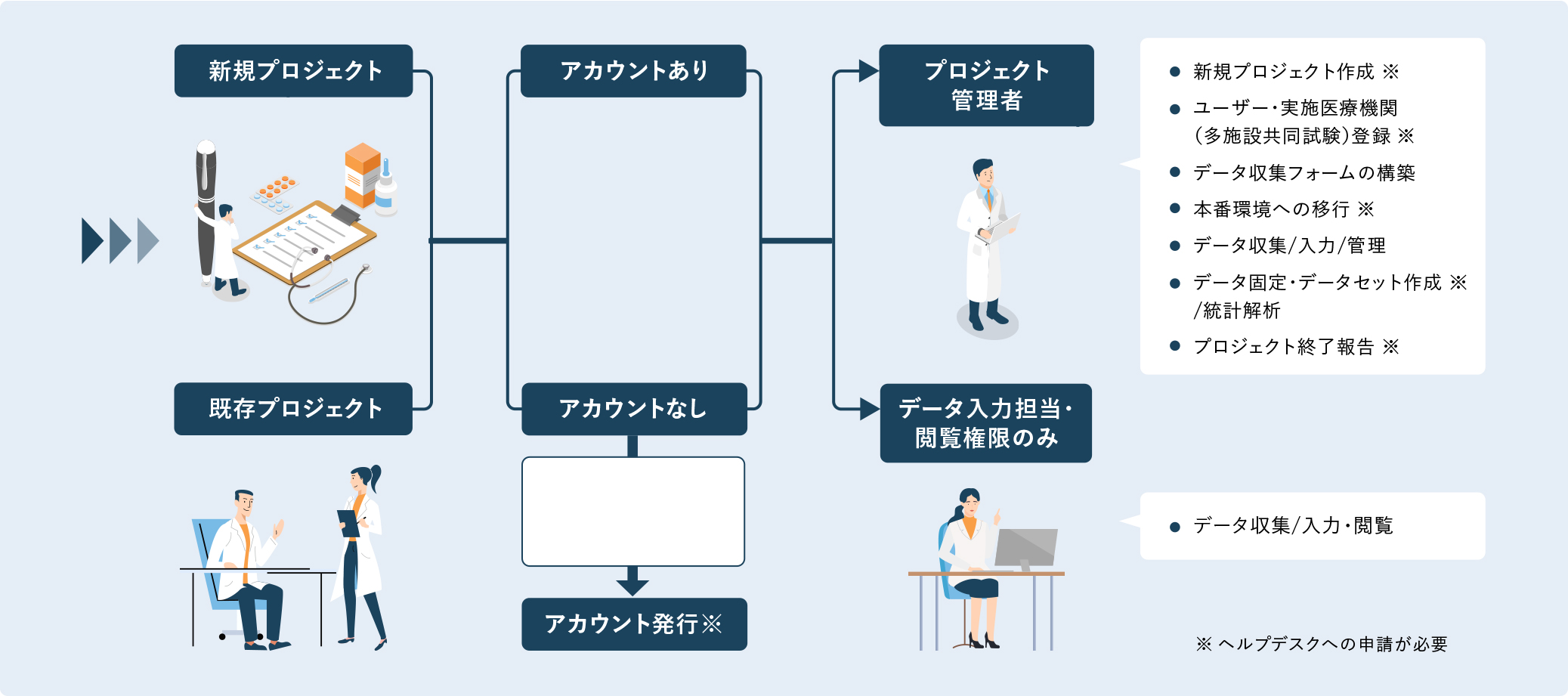 新規プロジェクト

既存プロジェクト

アカウントあり

アカウントなし

アカウント発行※

プロジェクト管理者

データ入力担当・閲覧権限のみ

● 新規プロジェクト作成 ※
● ユーザー・実施医療機関（多施設共同試験）登録 ※
● データ収集フォームの構築
● 本番環境への移行 ※
● データ収集/入力/管理
● データ固定・データセット作成 ※ /統計解析
● プロジェクト終了報告 ※

● データ収集/入力・閲覧

※ ヘルプデスクへの申請が必要